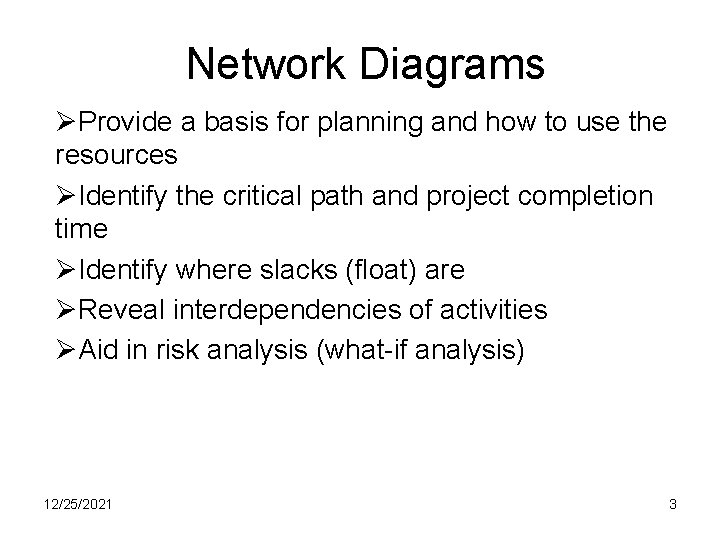 Network Diagrams

➢Provide a basis for planning and how to use the resources

➢Identify the critical path and project completion time

➢Identify where slacks (float) are

➢Reveal interdependencies of activities

➢Aid in risk analysis (what-if analysis)

12/25/2021

3